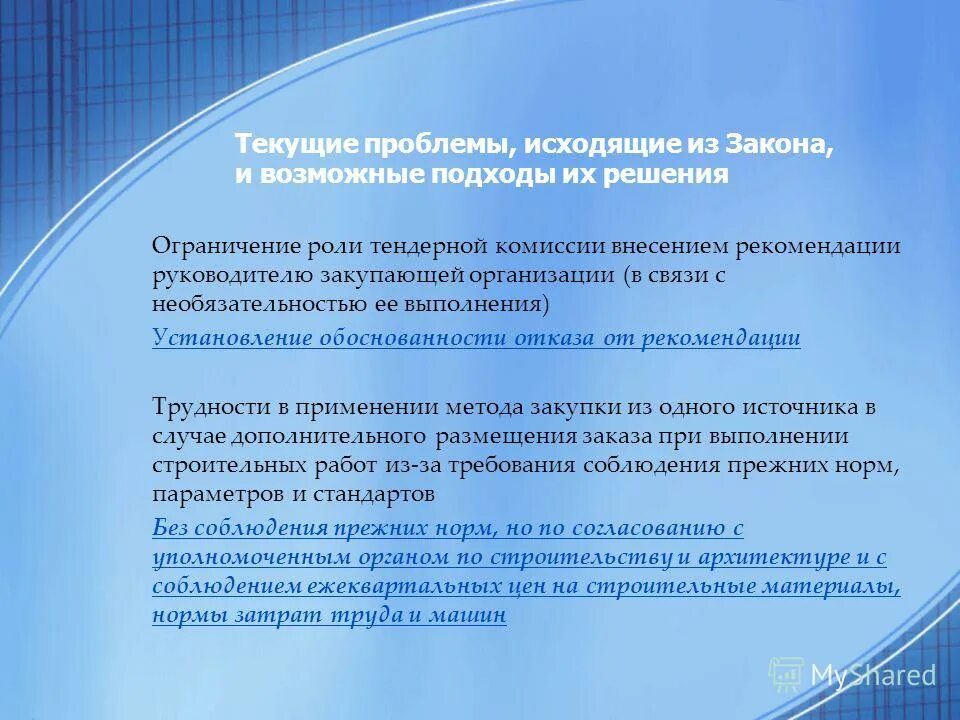 Текущие проблемы, исходящие из Закона, и возможные подходы их решения

Ограничение роли тендерной комиссии внесением рекомендации руководителю закупающей организации (в связи с необязательностью ее выполнения)

Установление обоснованности отказа от рекомендации

Трудности в применении метода закупки из одного источника в случае дополнительного размещения заказа при выполнении строительных работ из-за требования соблюдения прежних норм, параметров и стандартов

Без соблюдения прежних норм, но по согласованию с уполномоченным органом по строительству и архитектуре и с соблюдением ежеквартальных цен на строительные материалы, нормы затрат труда и машин

MyShared